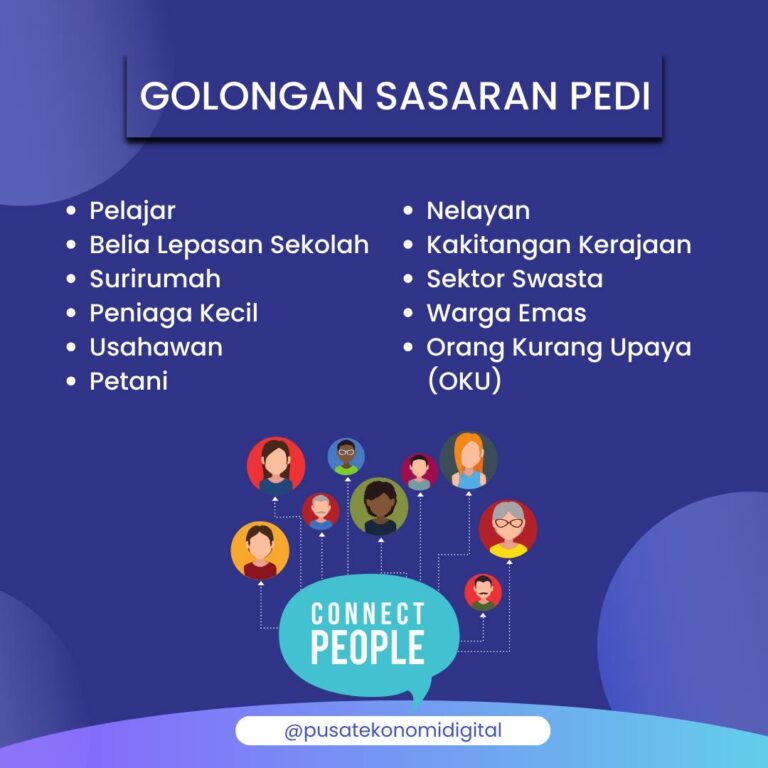 GOLONGAN SASARAN PEDI

- Pelajar
- Belia Lepasan Sekolah
- Surirumah
- Peniaga Kecil
- Usahawan
- Petani

- Nelayan
- Kakitangan Kerajaan
- Sektor Swasta
- Warga Emas
- Orang Kurang Upaya (OKU)

CONNECT PEOPLE

@pusatekonomidigital